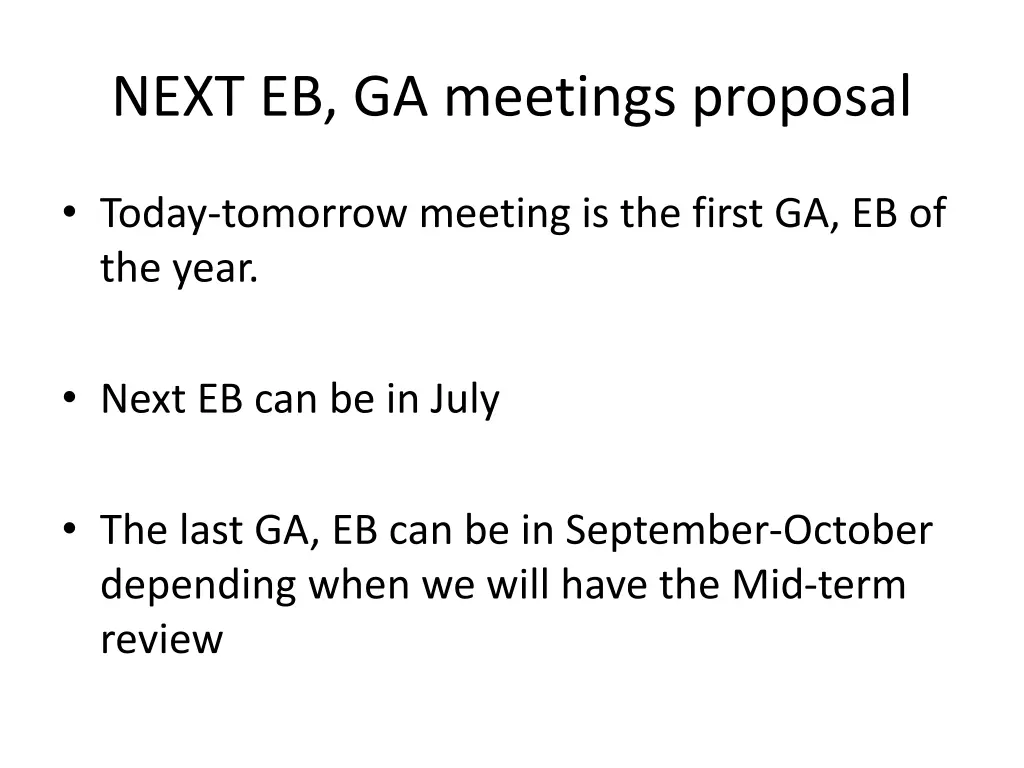 NEXT EB, GA meetings proposal

• Today-tomorrow meeting is the first GA, EB of the year.

• Next EB can be in July

• The last GA, EB can be in September-October depending when we will have the Mid-term review